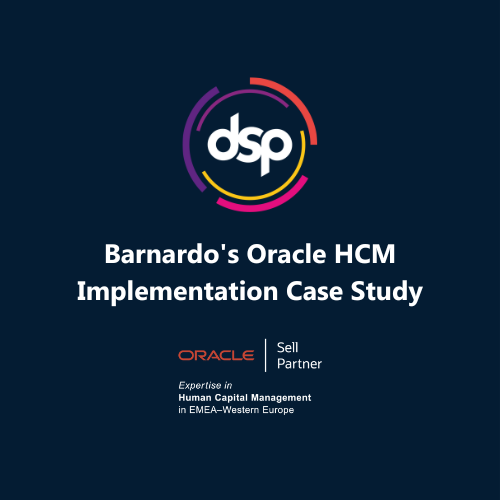 dsp

Barnardo's Oracle HCM Implementation Case Study

ORACLE Sell Partner

Expertise in
Human Capital Management
in EMEA–Western Europe